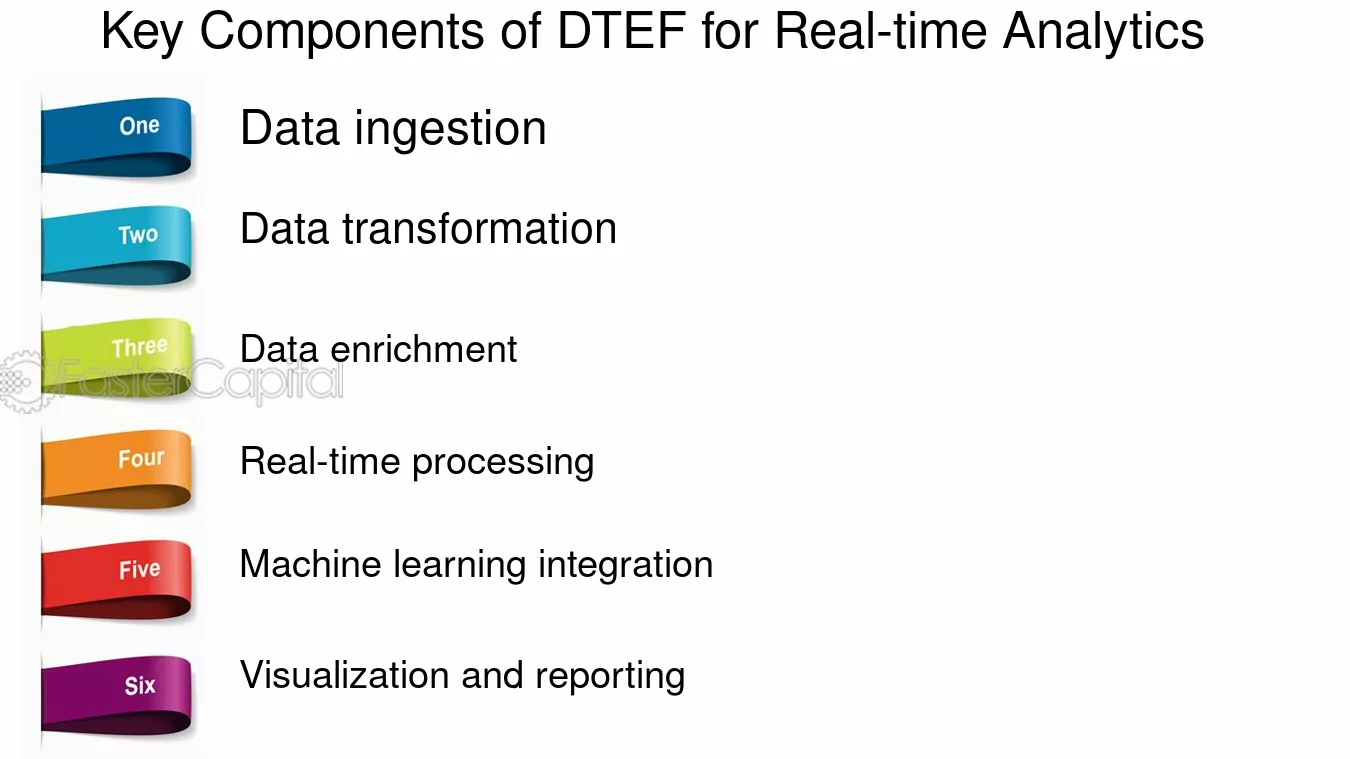 Key Components of DTEF for Real-time Analytics

One
Data ingestion

Two
Data transformation

Three
Data enrichment

Four
Real-time processing

Five
Machine learning integration

Six
Visualization and reporting

FasterCapital